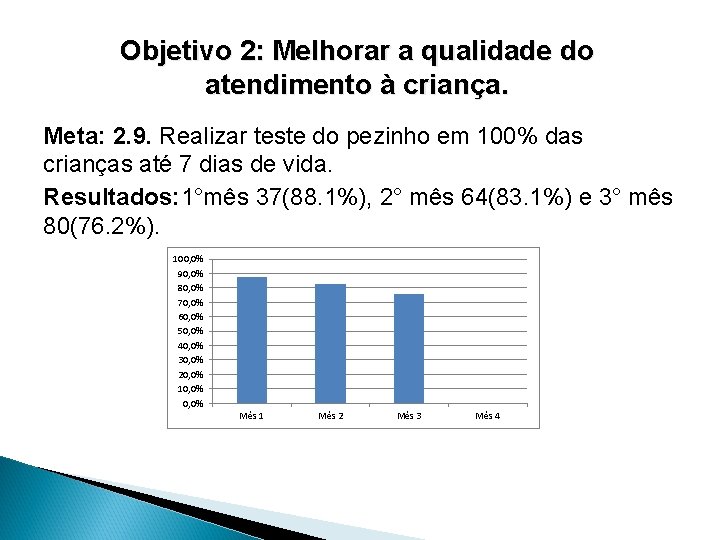 Objetivo 2: Melhorar a qualidade do atendimento à criança.

Meta: 2.9. Realizar teste do pezinho em 100% das crianças até 7 dias de vida.

Resultados: 1°mês 37(88.1%), 2° mês 64(83.1%) e 3° mês 80(76.2%).

100,0%
90,0%
80,0%
70,0%
60,0%
50,0%
40,0%
30,0%
20,0%
10,0%
0,0%
Mês 1
Mês 2
Mês 3
Mês 4